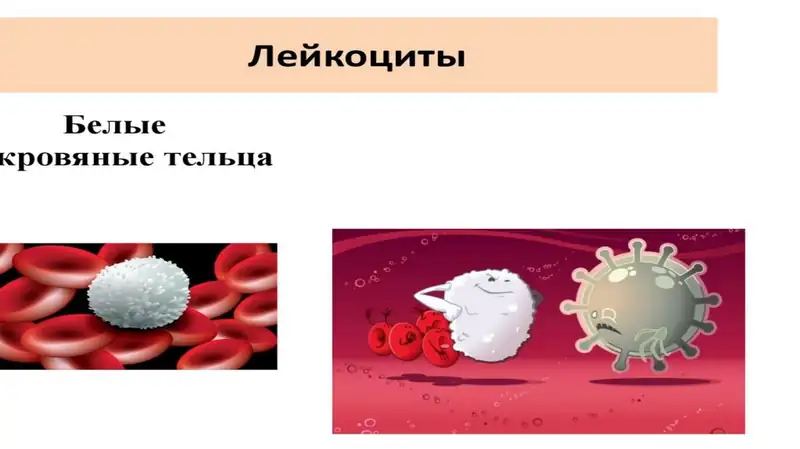 Лейкоциты

Белые
кровяные тельца